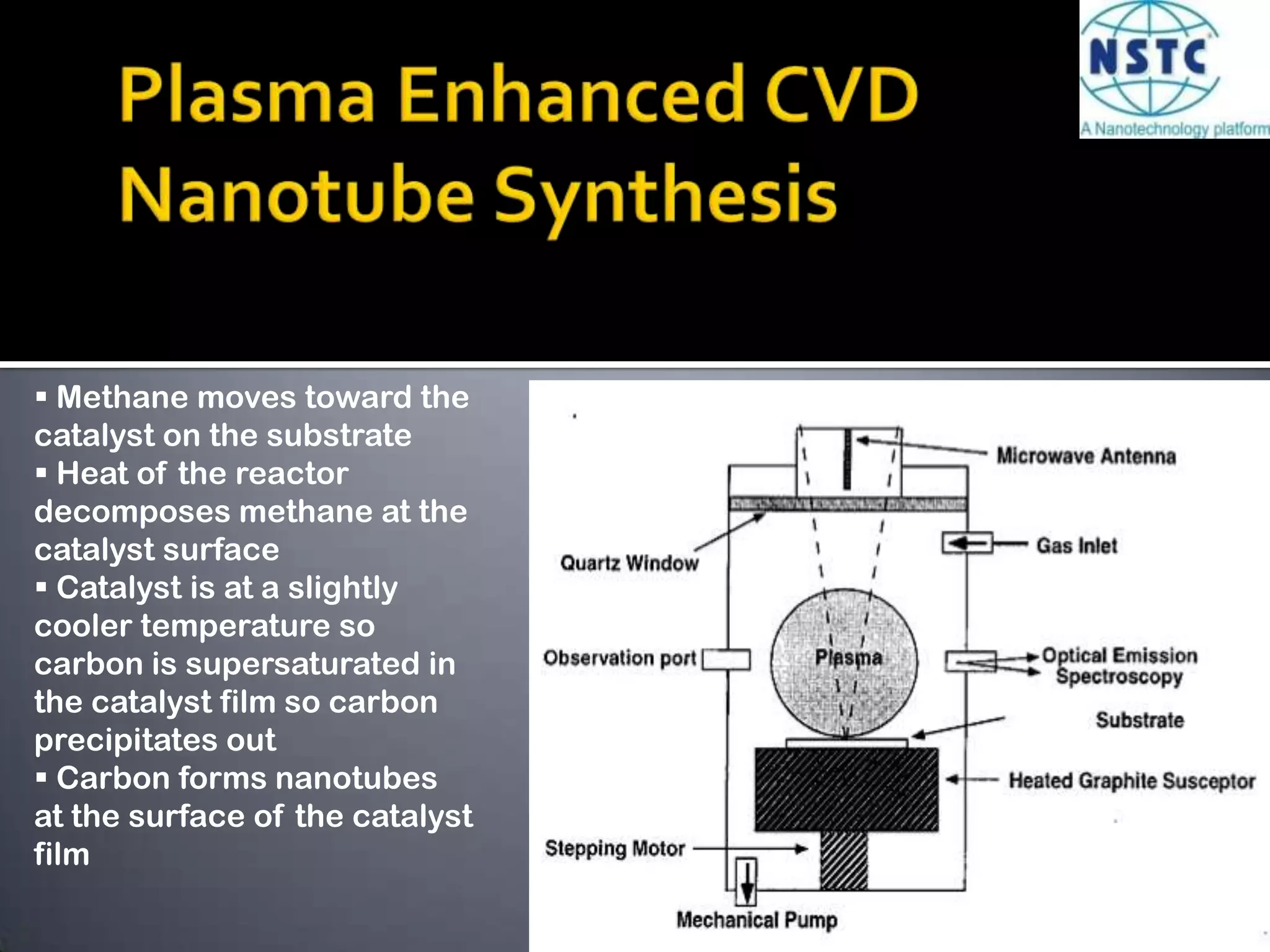 Plasma Enhanced CVD Nanotube Synthesis

NSTC
A Nanotechnology platform

▪ Methane moves toward the catalyst on the substrate
▪ Heat of the reactor decomposes methane at the catalyst surface
▪ Catalyst is at a slightly cooler temperature so carbon is supersaturated in the catalyst film so carbon precipitates out
▪ Carbon forms nanotubes at the surface of the catalyst film

Microwave Antenna
Gas Inlet
Quartz Window
Observation port
Plasma
Optical Emission Spectroscopy
Substrate
Heated Graphite Susceptor
Stepping Motor
Mechanical Pump